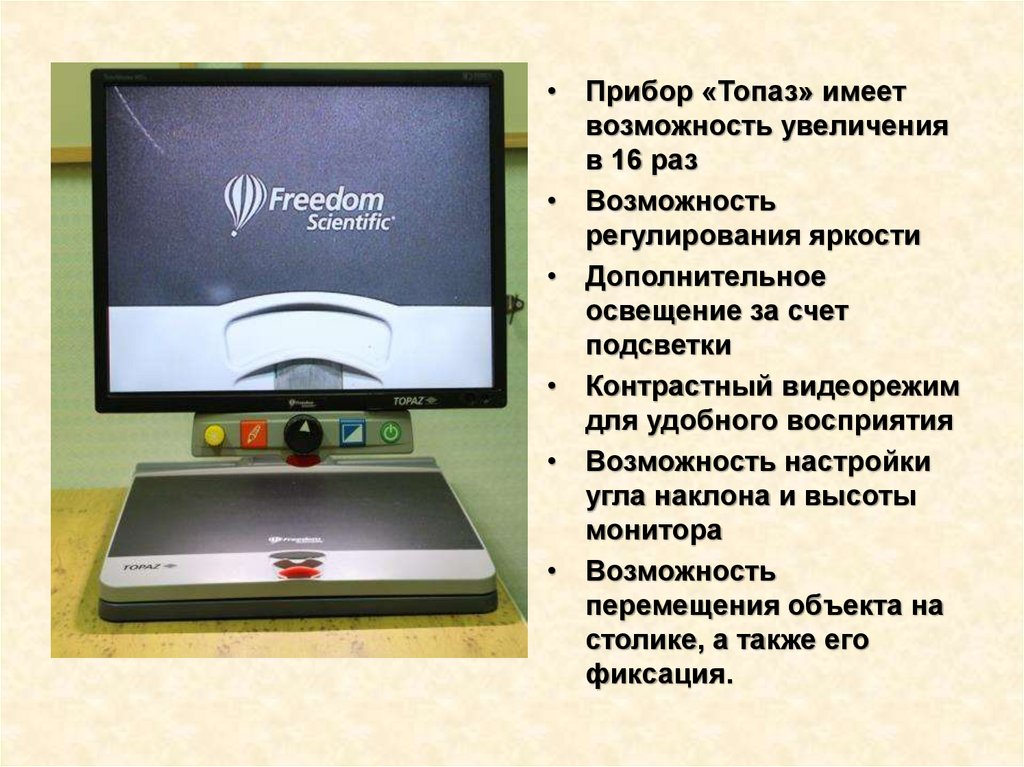 Freedom Scientific

TOPAZ

TOPAZ

• Прибор «Топаз» имеет возможность увеличения в 16 раз

• Возможность регулирования яркости

• Дополнительное освещение за счет подсветки

• Контрастный видеорежим для удобного восприятия

• Возможность настройки угла наклона и высоты монитора

• Возможность перемещения объекта на столике, а также его фиксация.